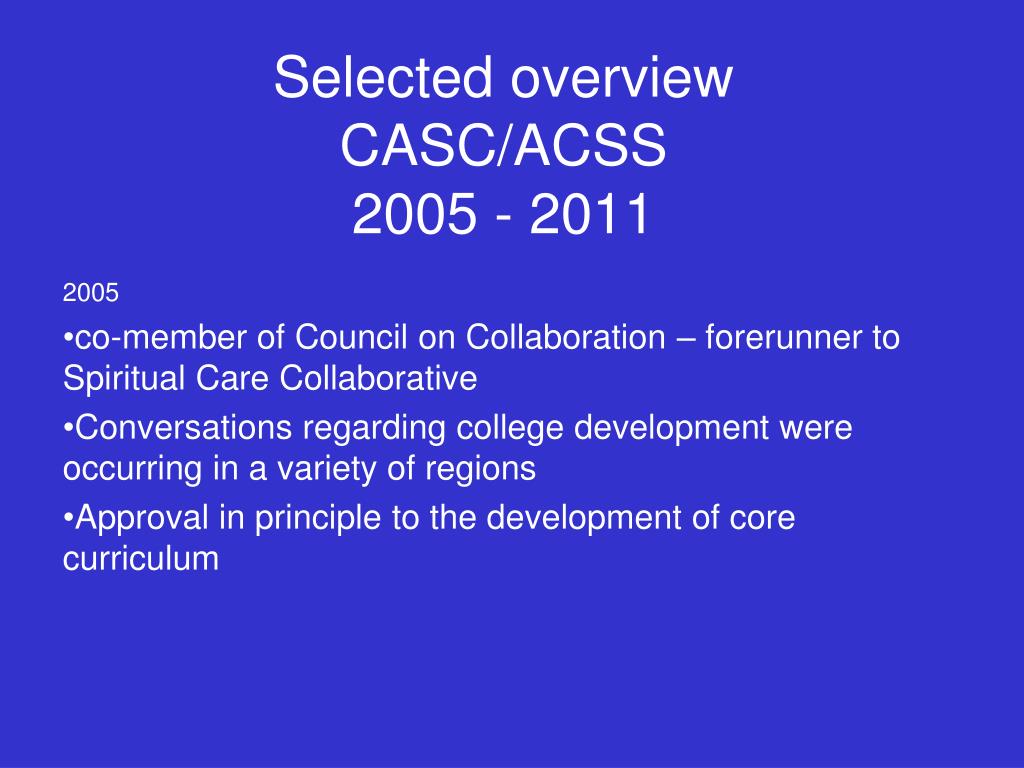 Selected overview
CASC/ACSS
2005 - 2011

2005

•co-member of Council on Collaboration – forerunner to Spiritual Care Collaborative

•Conversations regarding college development were occurring in a variety of regions

•Approval in principle to the development of core curriculum